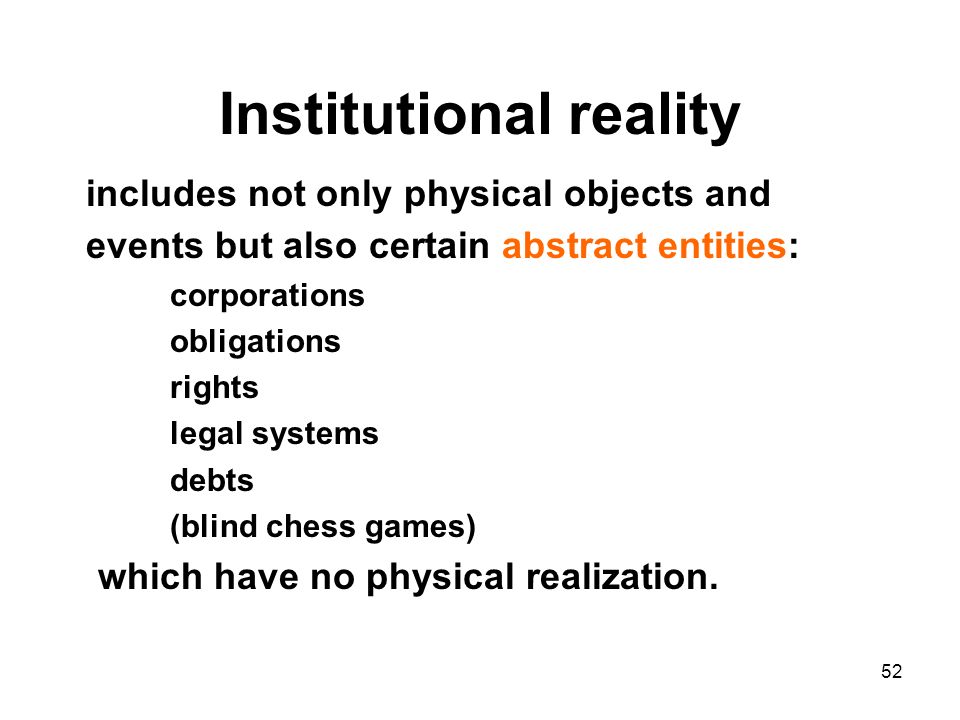 Institutional reality

includes not only physical objects and events but also certain abstract entities:

corporations
obligations
rights
legal systems
debts
(blind chess games)

which have no physical realization.

52